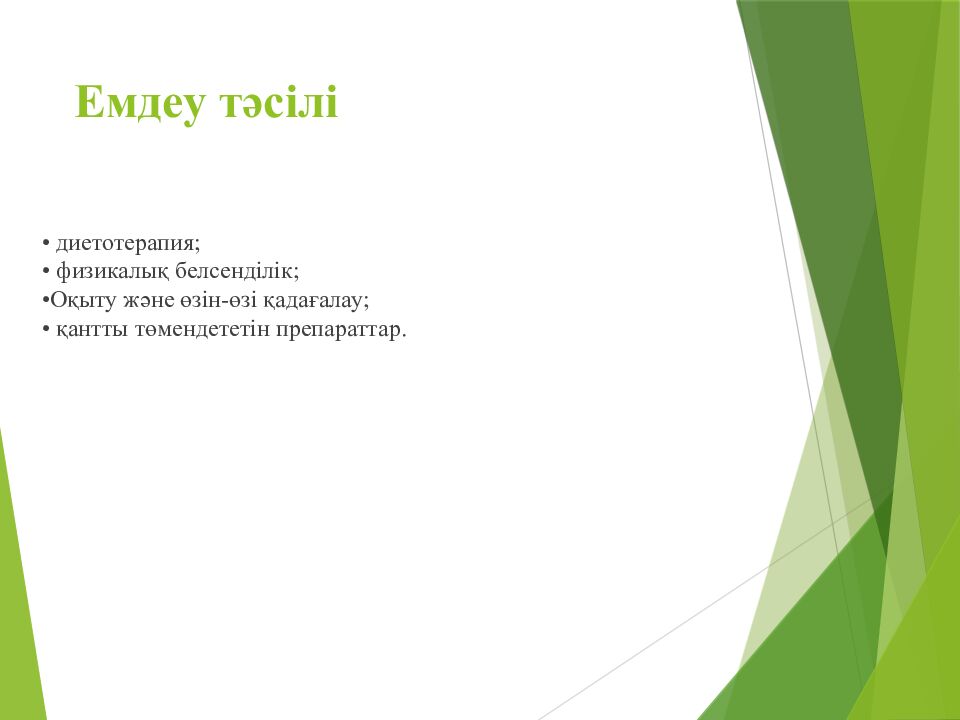 Емдеу тәсілі

• диетотерапия;
• физикалық белсенділік;
•Оқыту және өзін-өзі қадағалау;
• қантты төмендететін препараттар.